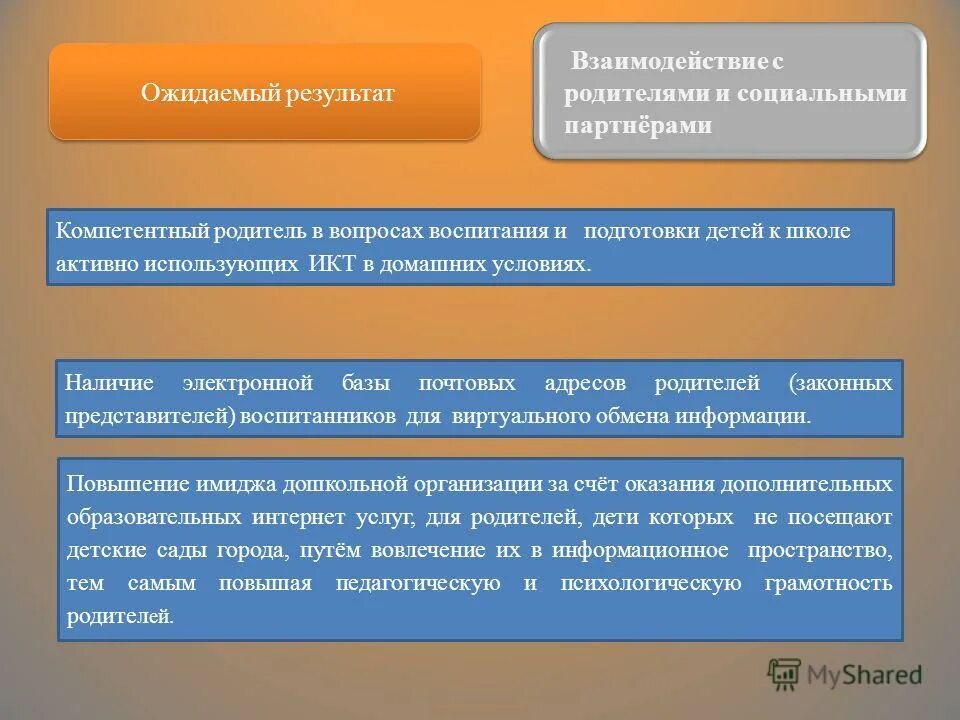 Ожидаемый результат

Взаимодействие с родителями и социальными партнёрами

Компетентный родитель в вопросах воспитания и подготовки детей к школе активно использующих ИКТ в домашних условиях.

Наличие электронной базы почтовых адресов родителей (законных представителей) воспитанников для виртуального обмена информации.

Повышение имиджа дошкольной организации за счёт оказания дополнительных образовательных интернет услуг, для родителей, дети которых не посещают детские сады города, путём вовлечение их в информационное пространство, тем самым повышая педагогическую и психологическую грамотность родителей.

MyShared